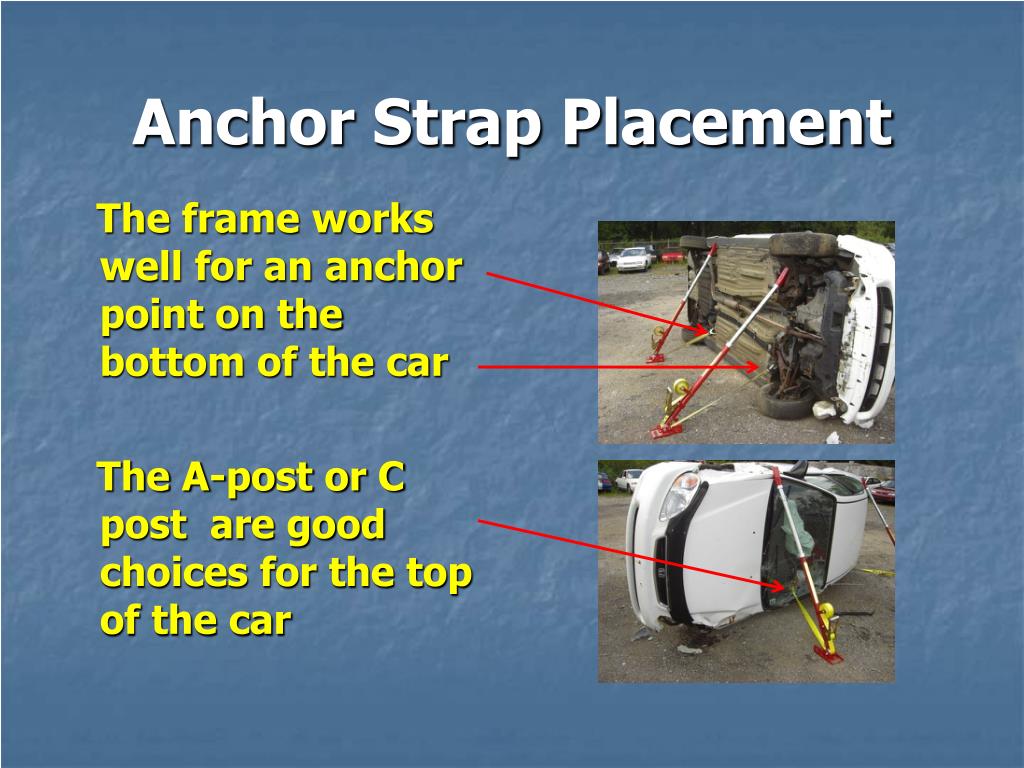 Anchor Strap Placement

The frame works well for an anchor point on the bottom of the car

The A-post or C post are good choices for the top of the car